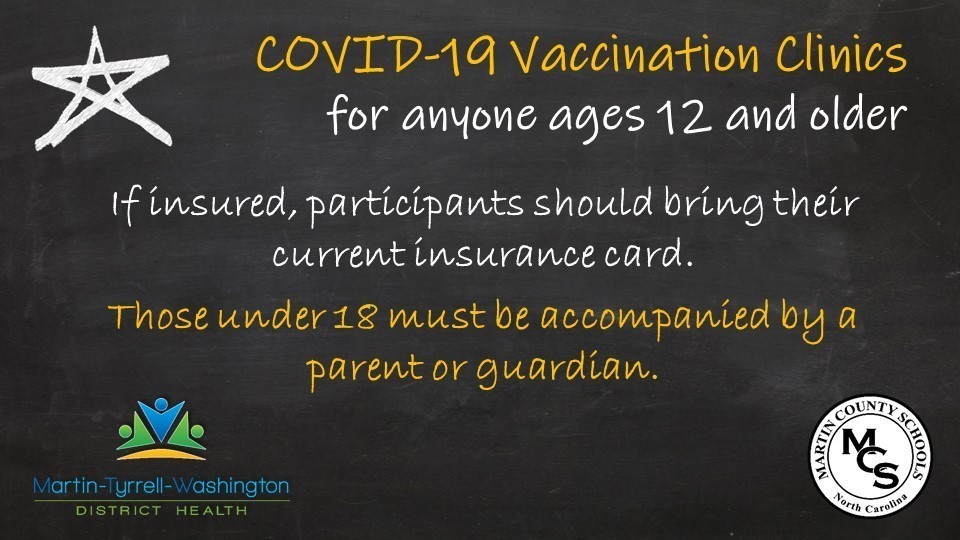 COVID-19 Vaccination Clinics
for anyone ages 12 and older

If insured, participants should bring their current insurance card.

Those under 18 must be accompanied by a parent or guardian.

Martin-Tyrrell-Washington
DISTRICT HEALTH

MARTIN COUNTY SCHOOLS
MCS
North Carolina